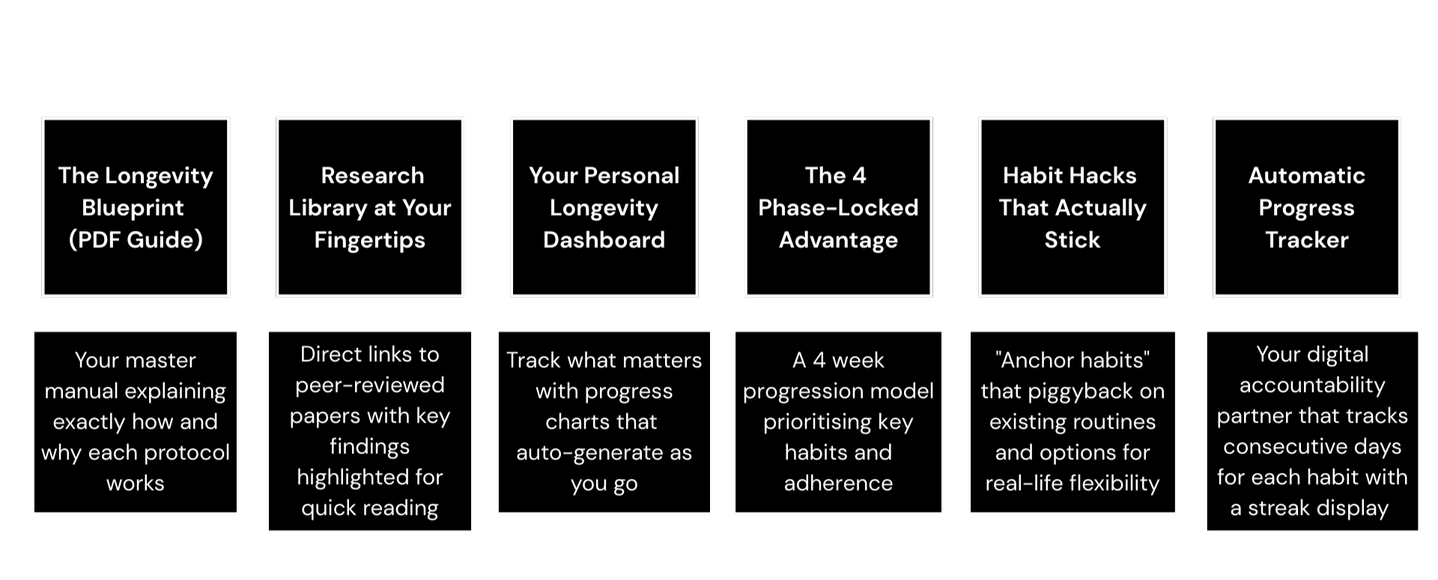 The Longevity Blueprint (PDF Guide)

Your master manual explaining exactly how and why each protocol works

Research Library at Your Fingertips

Direct links to peer-reviewed papers with key findings highlighted for quick reading

Your Personal Longevity Dashboard

Track what matters with progress charts that auto-generate as you go

The 4 Phase-Locked Advantage

A 4 week progression model prioritising key habits and adherence

Habit Hacks That Actually Stick

"Anchor habits" that piggyback on existing routines and options for real-life flexibility

Automatic Progress Tracker

Your digital accountability partner that tracks consecutive days for each habit with a streak display